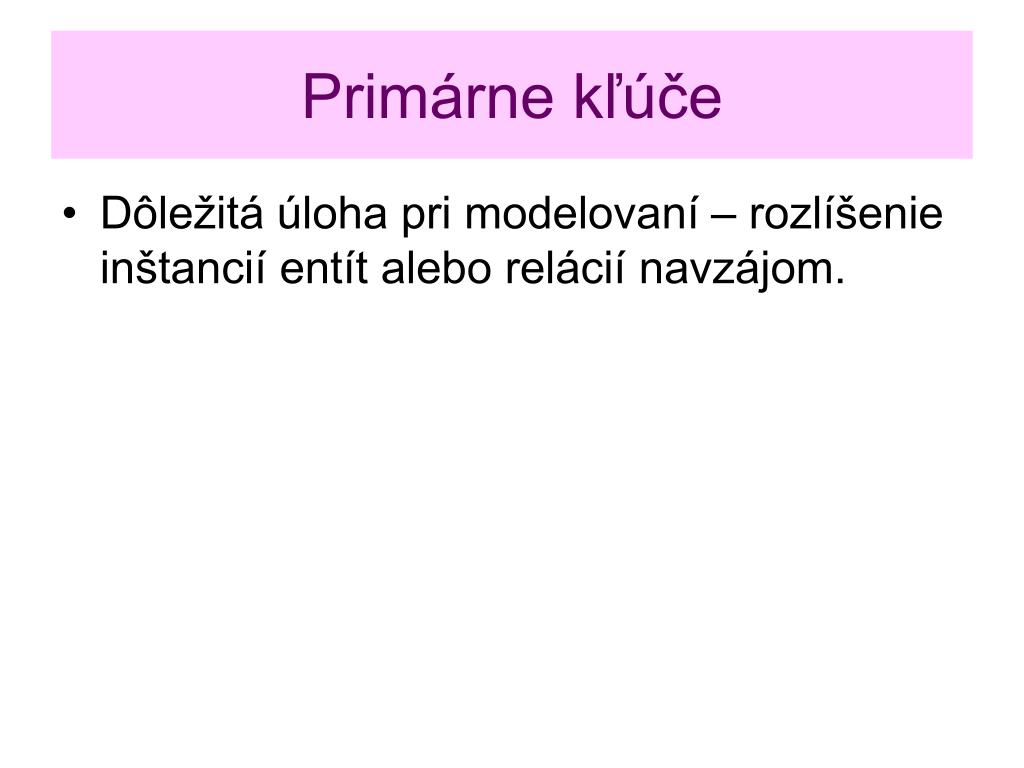 Primárne kľúče

• Dôležitá úloha pri modelovaní – rozlíšenie inštancií entít alebo relácií navzájom.